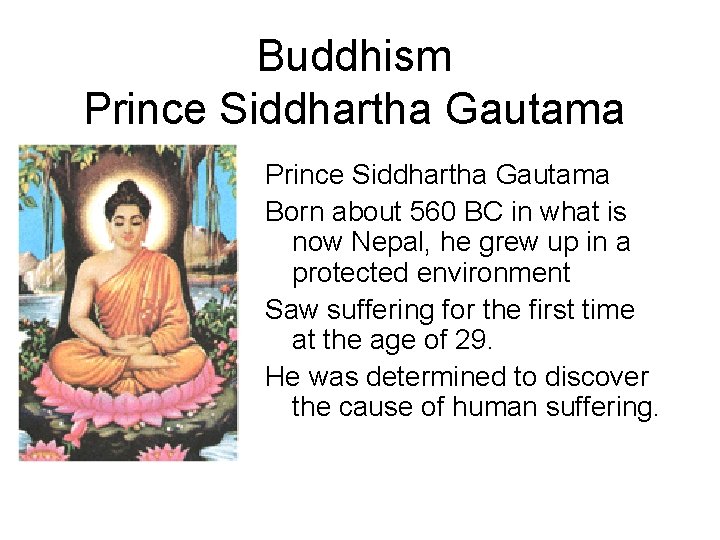 Buddhism
Prince Siddhartha Gautama

Prince Siddhartha Gautama

Born about 560 BC in what is now Nepal, he grew up in a protected environment

Saw suffering for the first time at the age of 29.

He was determined to discover the cause of human suffering.